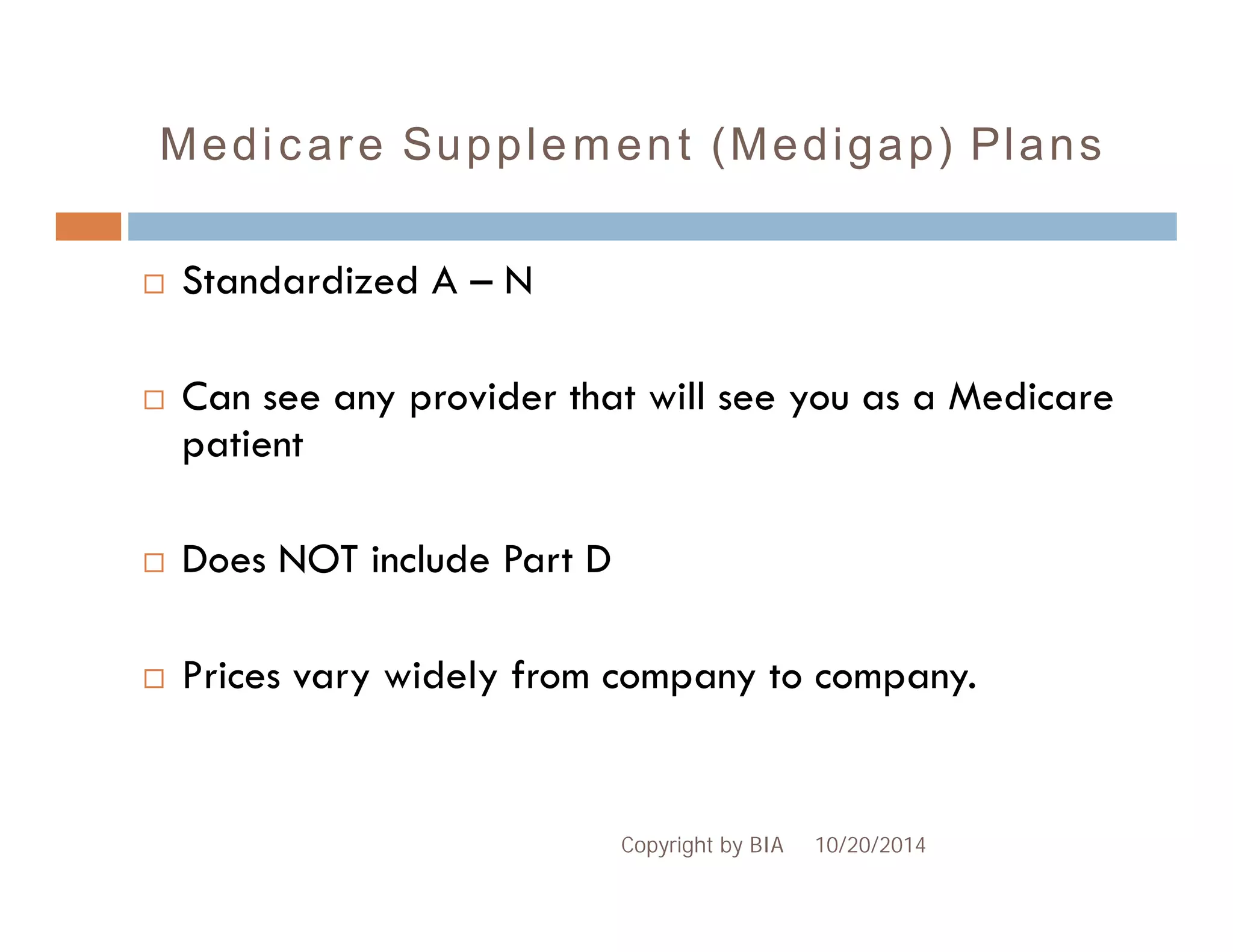 Medicare Supplement (Medigap) Plans

□ Standardized A – N

□ Can see any provider that will see you as a Medicare patient

□ Does NOT include Part D

□ Prices vary widely from company to company.

Copyright by BIA 10/20/2014